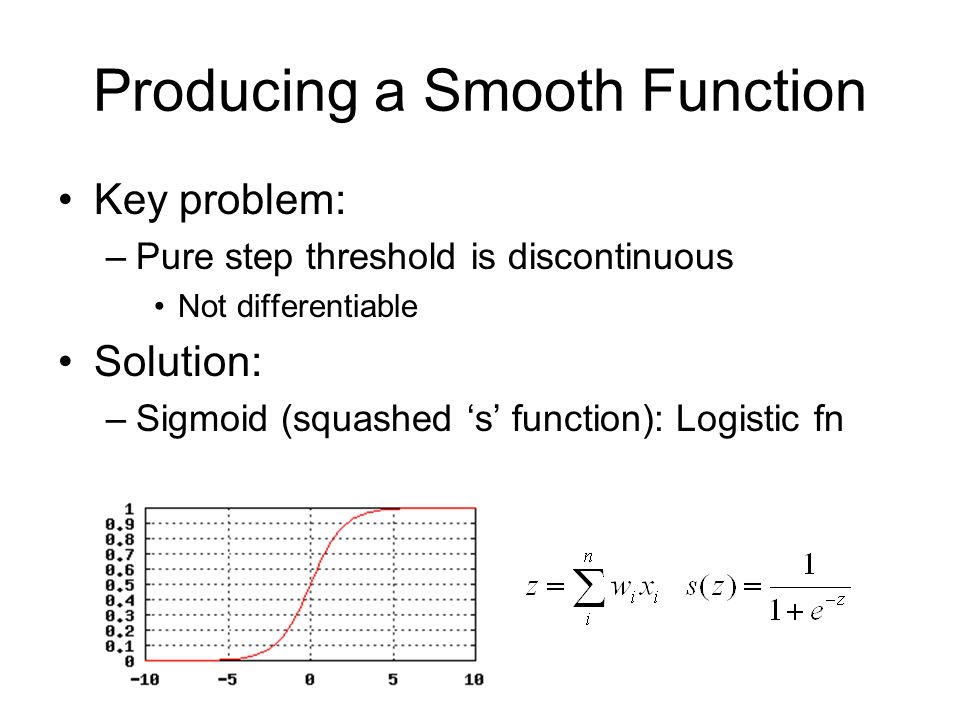 Producing a Smooth Function

• Key problem:
– Pure step threshold is discontinuous
• Not differentiable

• Solution:
– Sigmoid (squashed ‘s’ function): Logistic fn

1
0.9
0.8
0.7
0.6
0.5
0.4
0.3
0.2
0.1
0
-10 -5 0 5 10

$z = \sum_{i}^{n} w_i x_i$ $s(z) = \frac{1}{1+e^{-z}}$